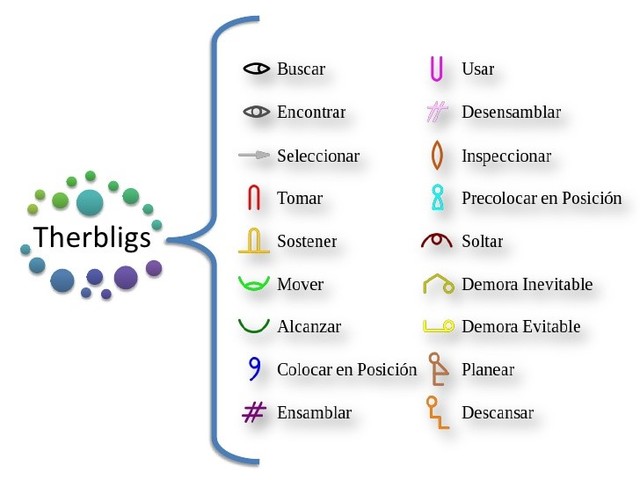 Therbligs

Buscar
Encontrar
Seleccionar
Tomar
Sostener
Mover
Alcanzar
Colocar en Posición
Ensamblar

Usar
Desensamblar
Inspeccionar
Precolocar en Posición
Soltar
Demora Inevitable
Demora Evitable
Planear
Descansar